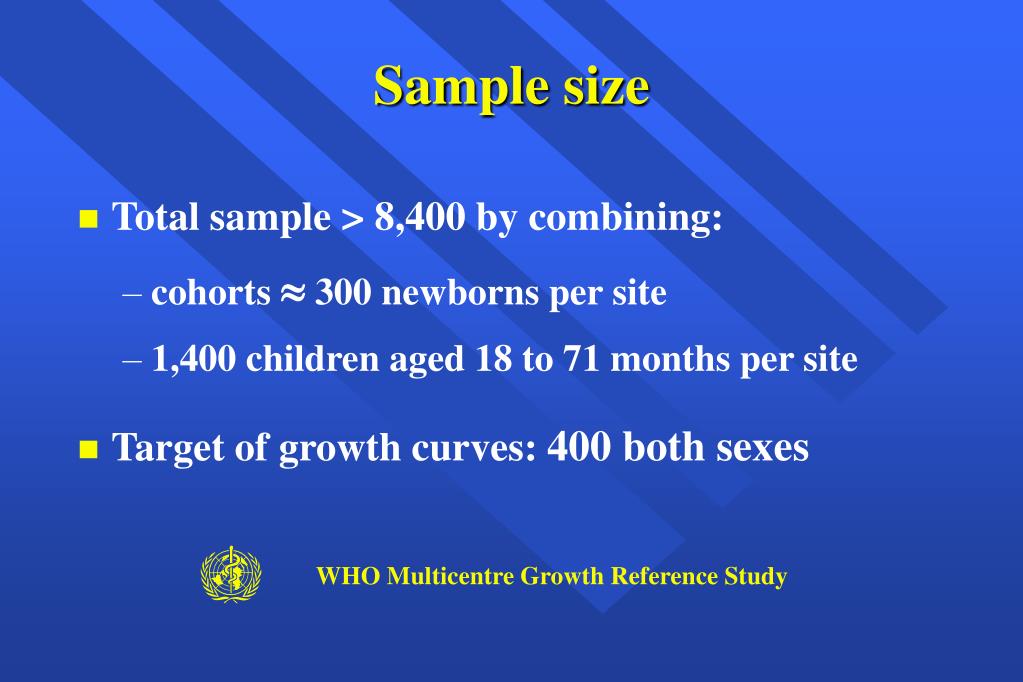 Sample size

Total sample > 8,400 by combining:

– cohorts ≈ 300 newborns per site

– 1,400 children aged 18 to 71 months per site

Target of growth curves: 400 both sexes

WHO Multicentre Growth Reference Study